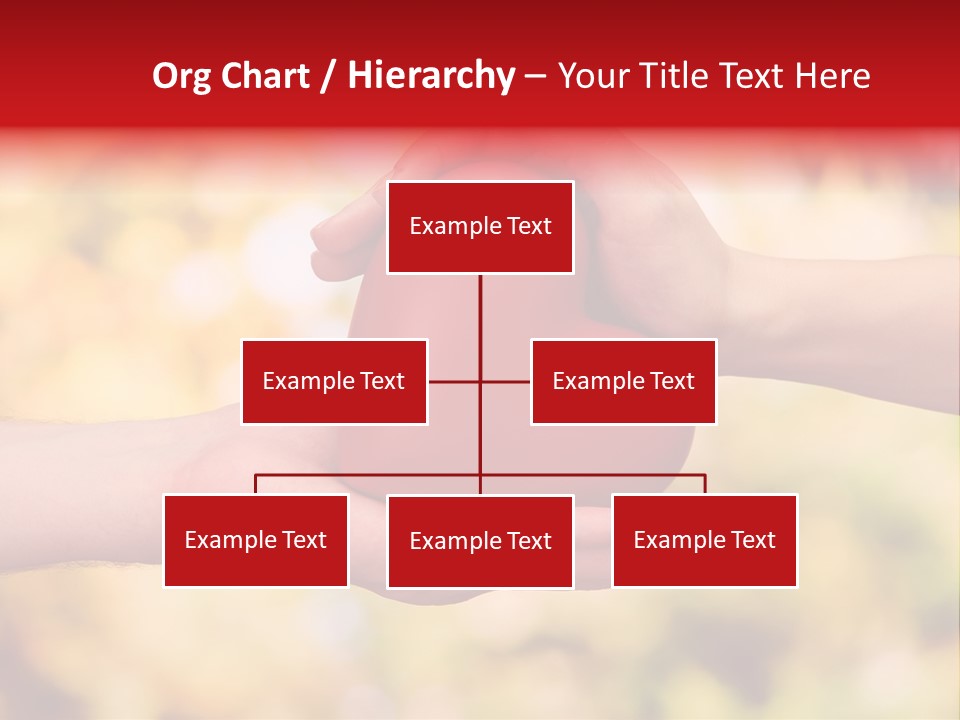 Org Chart / Hierarchy – Your Title Text Here

Example Text

Example Text

Example Text

Example Text

Example Text

Example Text